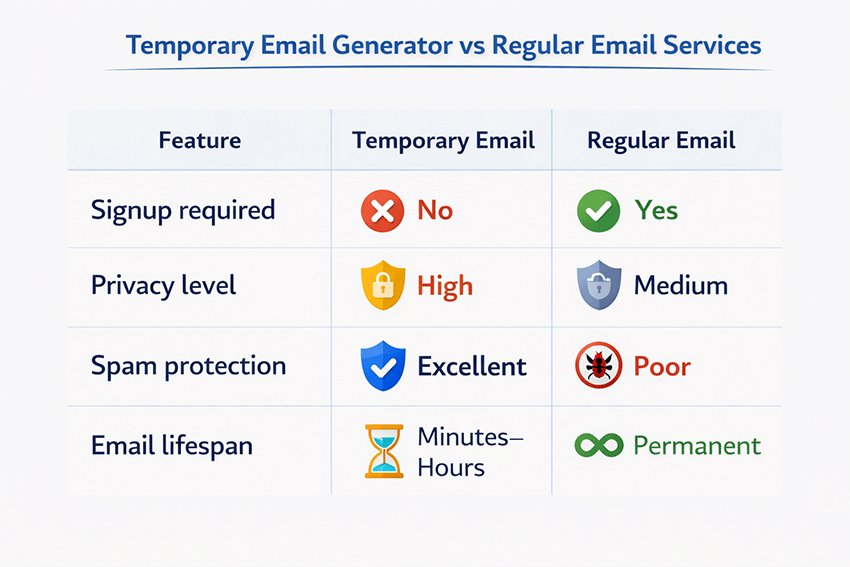 Temporary Email Generator vs Regular Email Services

| Feature | Temporary Email | Regular Email |
|---|---|---|
| Signup required | No | Yes |
| Privacy level | High | Medium |
| Spam protection | Excellent | Poor |
| Email lifespan | Minutes–Hours | Permanent |